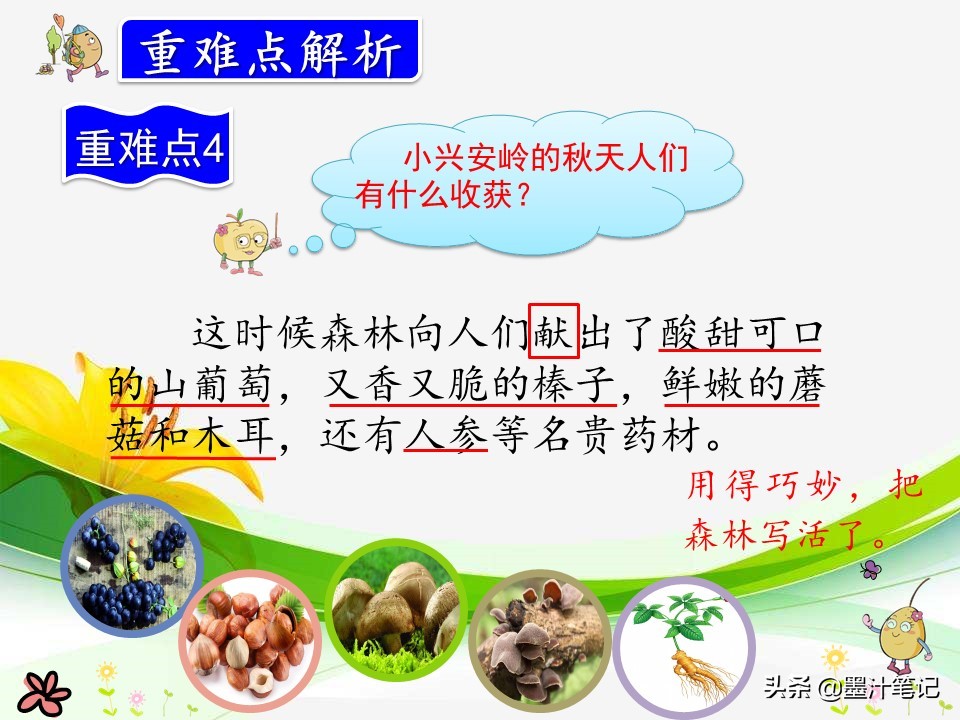 重难点解析

重难点4

小兴安岭的秋天人们有什么收获？

这时候森林向人们献出了酸甜可口的山葡萄，又香又脆的榛子，鲜嫩的蘑菇和木耳，还有人参等名贵药材。

用得巧妙，把森林写活了。

头条 @墨汁笔记